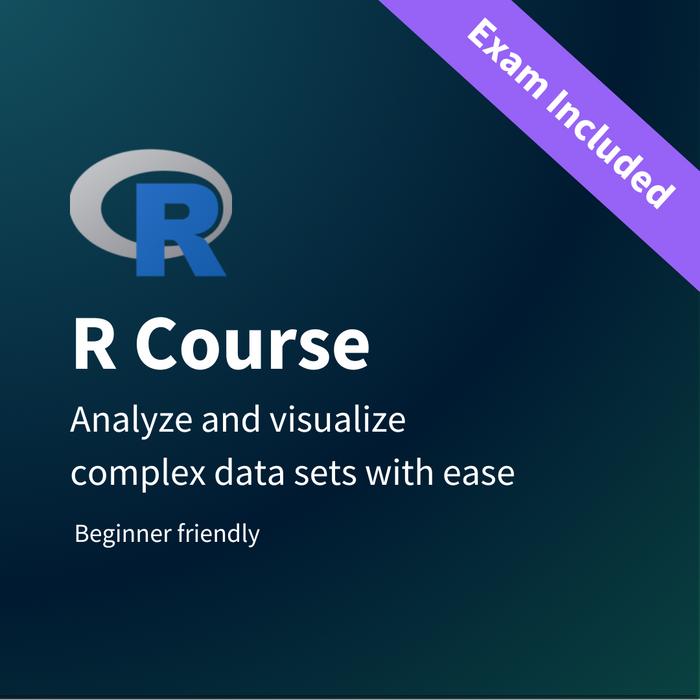 Exam Included

R

R Course

Analyze and visualize complex data sets with ease

Beginner friendly